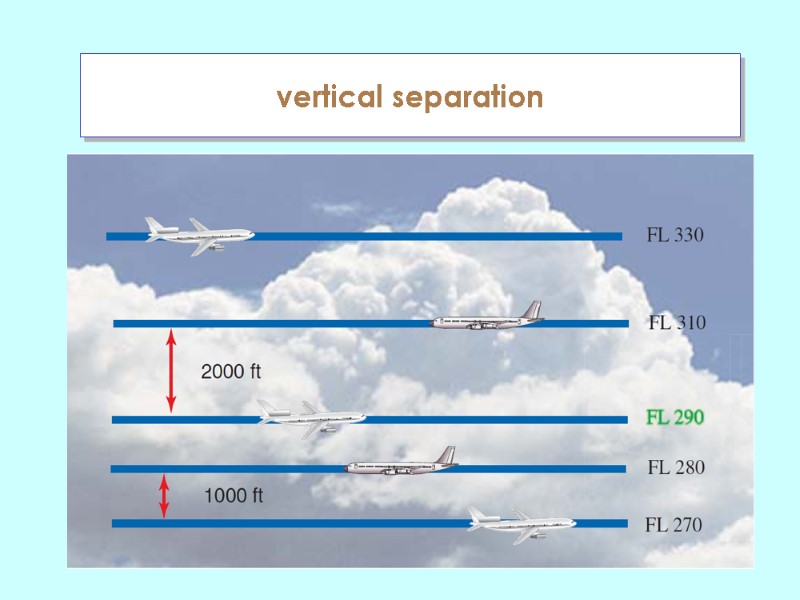 vertical separation

FL 330

FL 310

2000 ft

FL 290

FL 280

1000 ft

FL 270